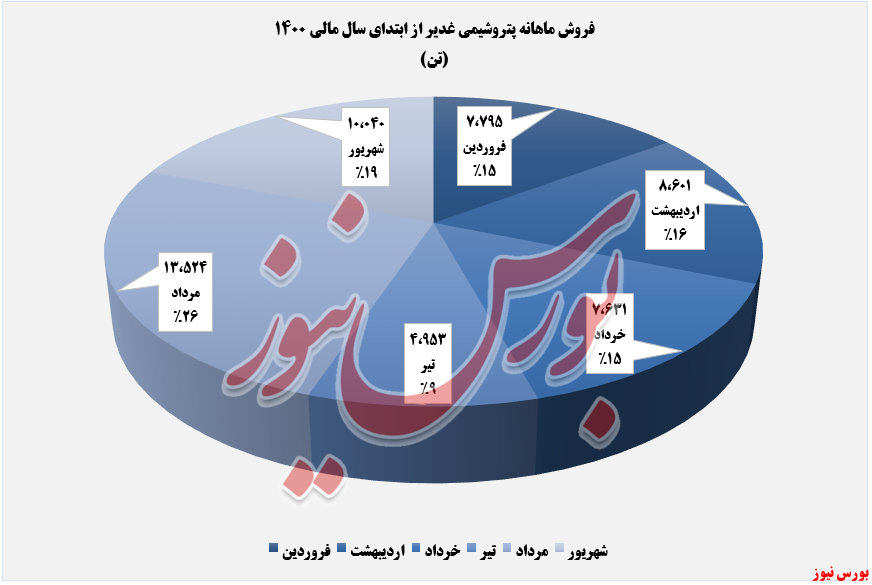 فروش ماهانه پتروشیمی غدیر از ابتدای سال مالی ۱۴۰۰
(تن)

۷،۷۹۵
فروردین
٪۱۵

۸،۶۰۱
اردیبهشت
٪۱۶

۷،۶۳۱
خرداد
٪۱۵

۴،۹۵۳
تیر
٪۹

۱۳،۵۲۴
مرداد
٪۲۶

۱۰،۰۴۰
شهریور
٪۱۹

بورس نیوز

فروردین اردیبهشت خرداد تیر مرداد شهریور

بورس نیوز